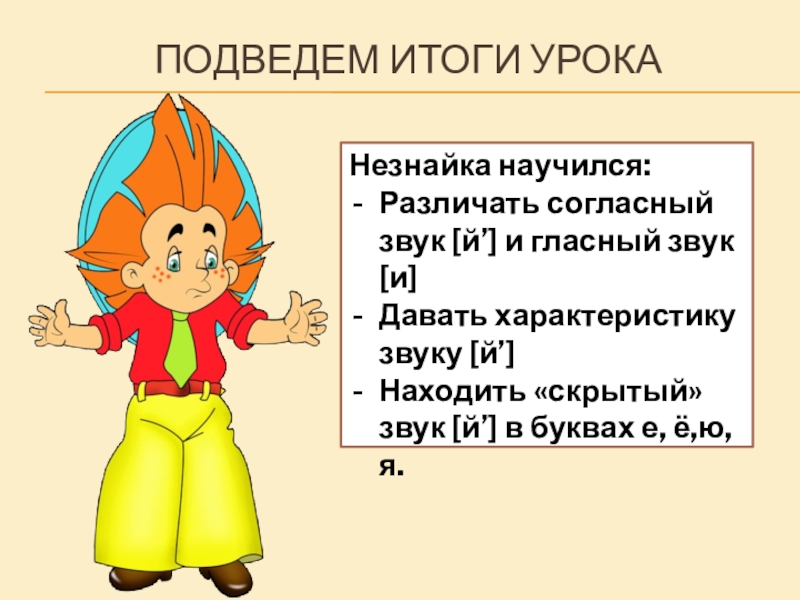 ПОДВЕДЕМ ИТОГИ УРОКА

Незнайка научился:
- Различать согласный звук [й’] и гласный звук [и]
- Давать характеристику звуку [й’]
- Находить «скрытый» звук [й’] в буквах е, ё,ю, я.